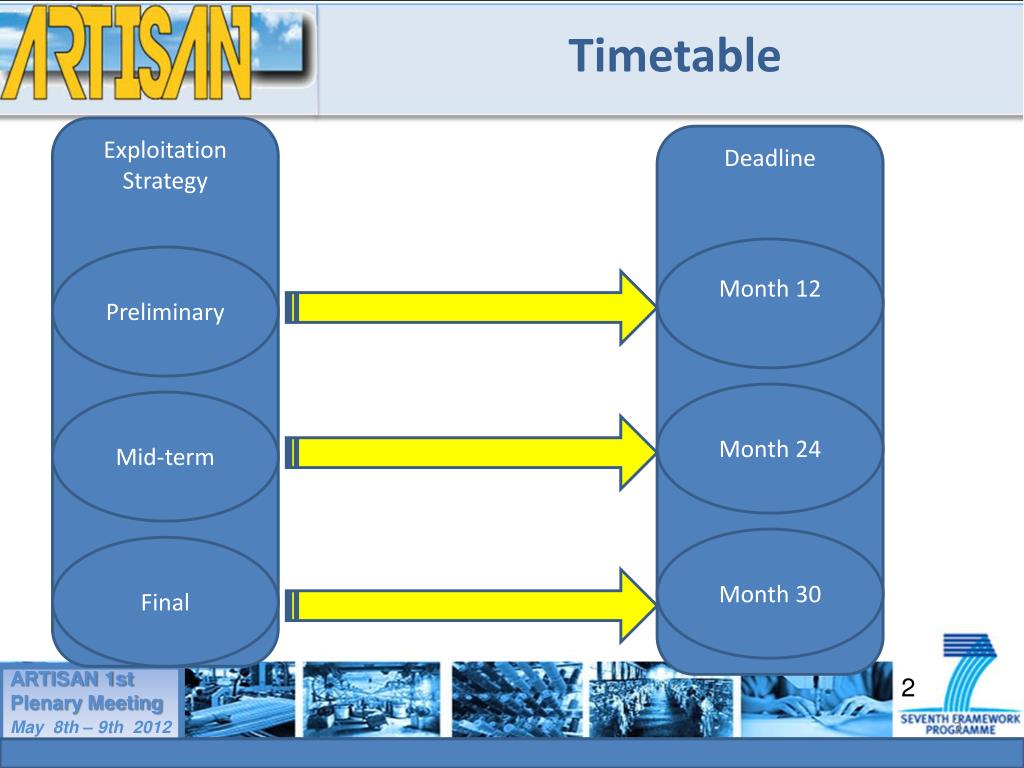 ARTISAN

Timetable

Exploitation Strategy

Preliminary

Mid-term

Final

Deadline

Month 12

Month 24

Month 30

ARTISAN 1st Plenary Meeting
May 8th – 9th 2012

2

SEVENTH FRAMEWORK PROGRAMME